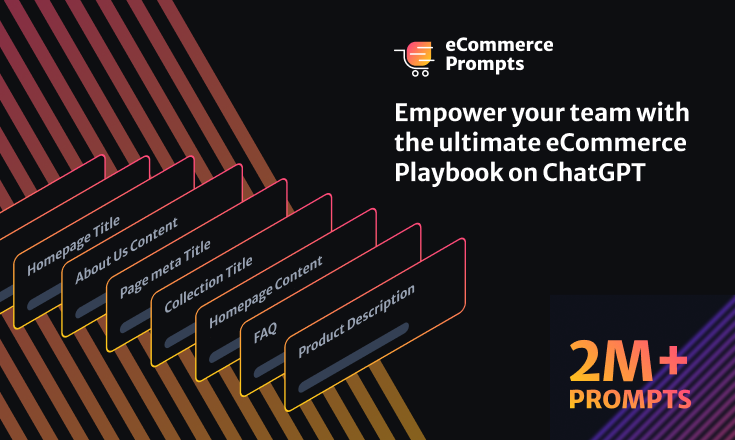 eCommerce Prompts

Empower your team with the ultimate eCommerce Playbook on ChatGPT

Homepage Title

About Us Content

Page meta Title

Collection Title

Homepage Content

FAQ

Product Description

2M+ PROMPTS